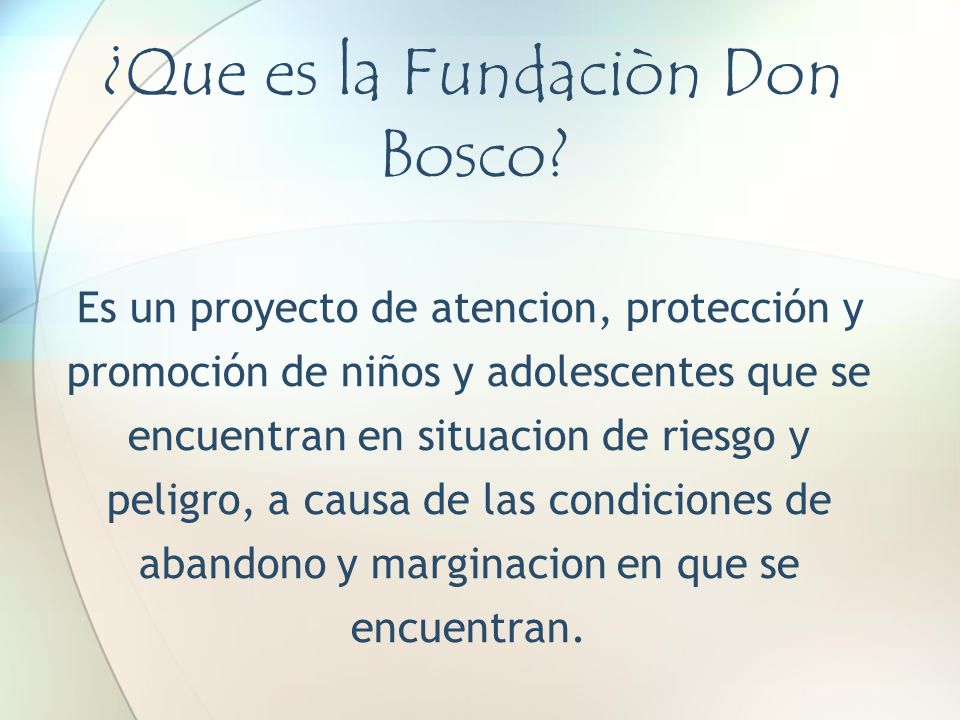 ¿Que es la Fundaciòn Don Bosco?

Es un proyecto de atencion, protección y promoción de niños y adolescentes que se encuentran en situacion de riesgo y peligro, a causa de las condiciones de abandono y marginacion en que se encuentran.